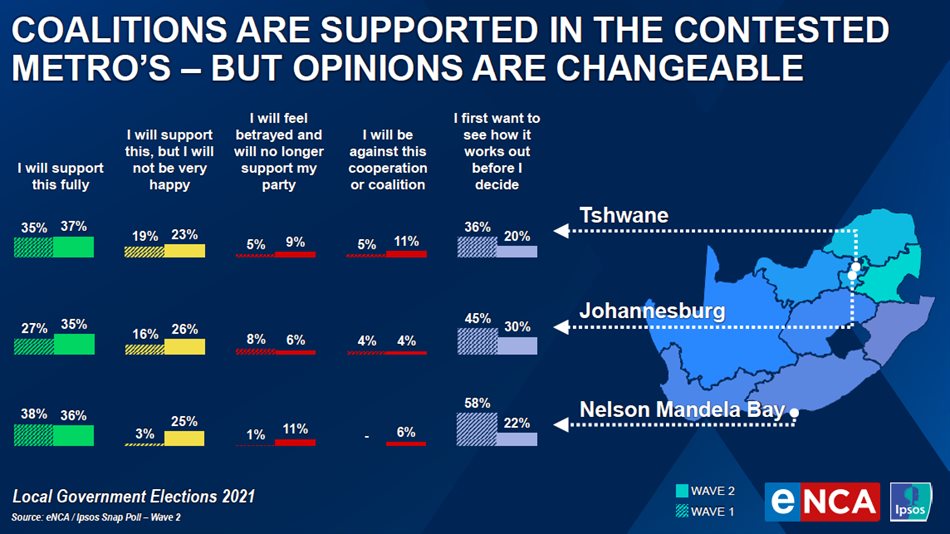 COALITIONS ARE SUPPORTED IN THE CONTESTED METRO'S – BUT OPINIONS ARE CHANGEABLE

| | I will support this fully | I will support this, but I will not be very happy | I will feel betrayed and will no longer support my party | I will be against this cooperation or coalition | I first want to see how it works out before I decide |
|---|---|---|---|---|---|
| Tshwane | 35% 37% | 19% 23% | 5% 9% | 5% 11% | 36% 20% |
| Johannesburg | 27% 35% | 16% 26% | 8% 6% | 4% 4% | 45% 30% |
| Nelson Mandela Bay | 38% 36% | 3% 25% | 1% 11% | - 6% | 58% 22% |

Local Government Elections 2021
Source: eNCA / Ipsos Snap Poll – Wave 2

WAVE 2
WAVE 1

eNCA
Ipsos